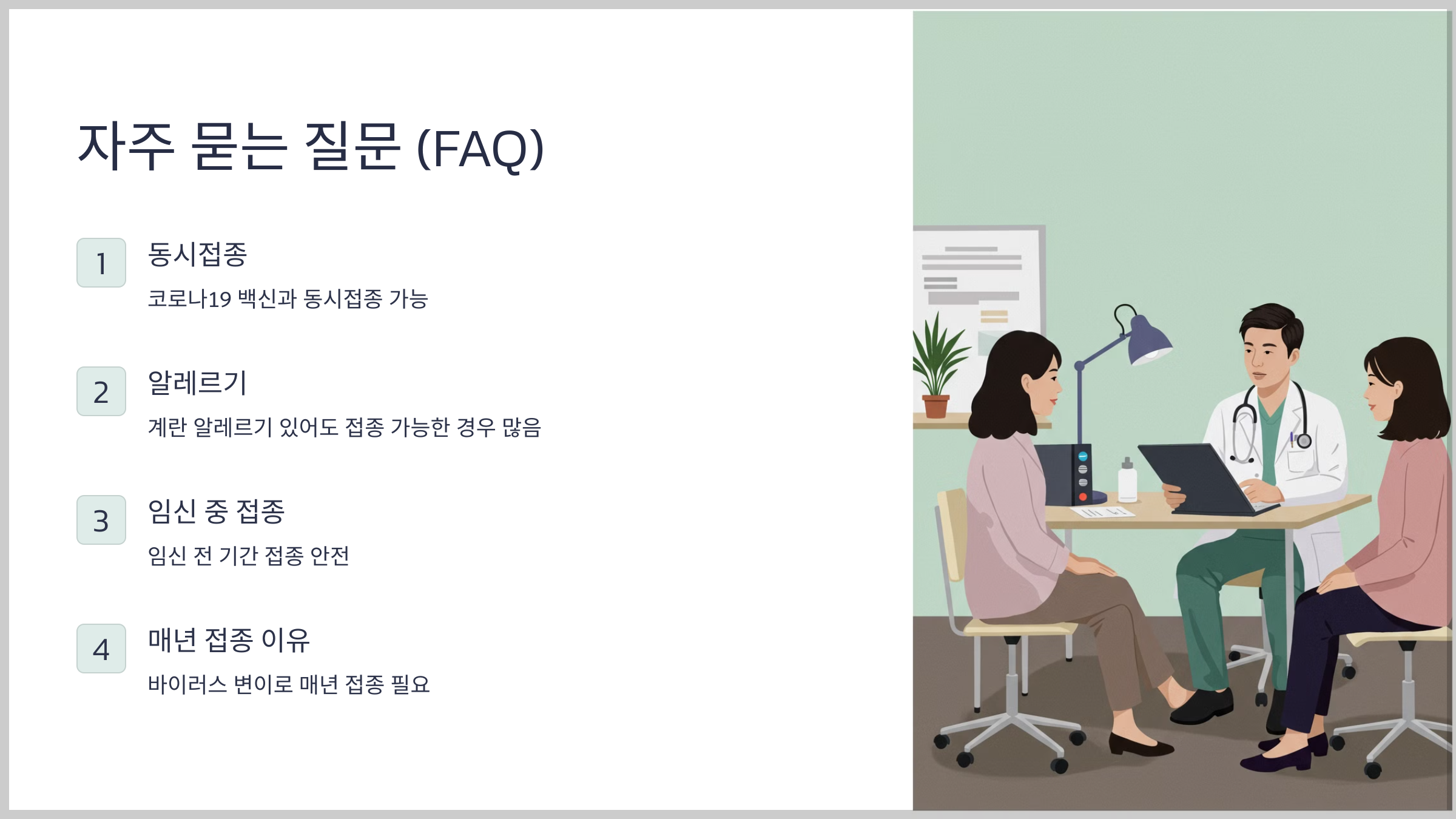 자주 묻는 질문 (FAQ)

1

동시접종

코로나19 백신과 동시접종 가능

2

알레르기

계란 알레르기 있어도 접종 가능한 경우 많음

3

임신 중 접종

임신 전 기간 접종 안전

4

매년 접종 이유

바이러스 변이로 매년 접종 필요